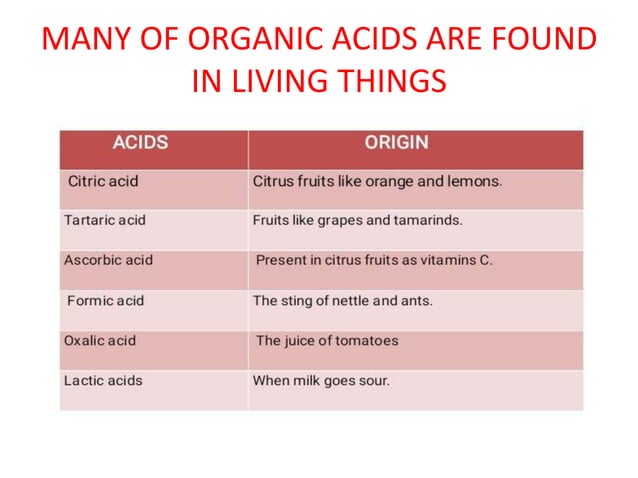 MANY OF ORGANIC ACIDS ARE FOUND IN LIVING THINGS

| ACIDS | ORIGIN |
|---|---|
| Citric acid | Citrus fruits like orange and lemons. |
| Tartaric acid | Fruits like grapes and tamarinds. |
| Ascorbic acid | Present in citrus fruits as vitamins C. |
| Formic acid | The sting of nettle and ants. |
| Oxalic acid | The juice of tomatoes |
| Lactic acids | When milk goes sour. |